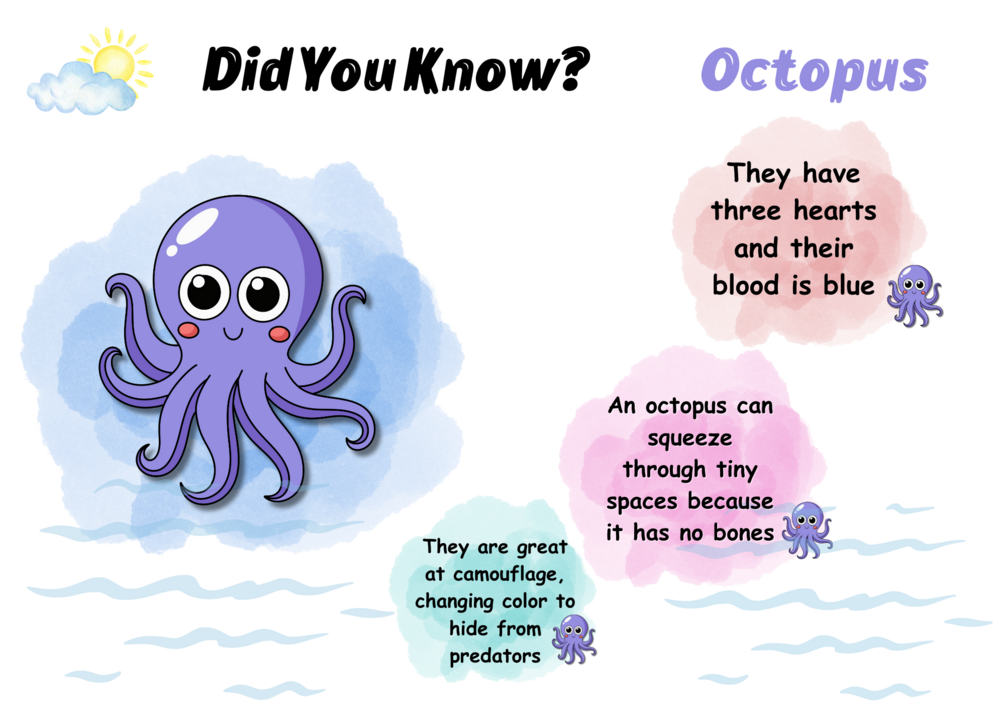 Did You Know?

Octopus

They have three hearts and their blood is blue

An octopus can squeeze through tiny spaces because it has no bones

They are great at camouflage, changing color to hide from predators